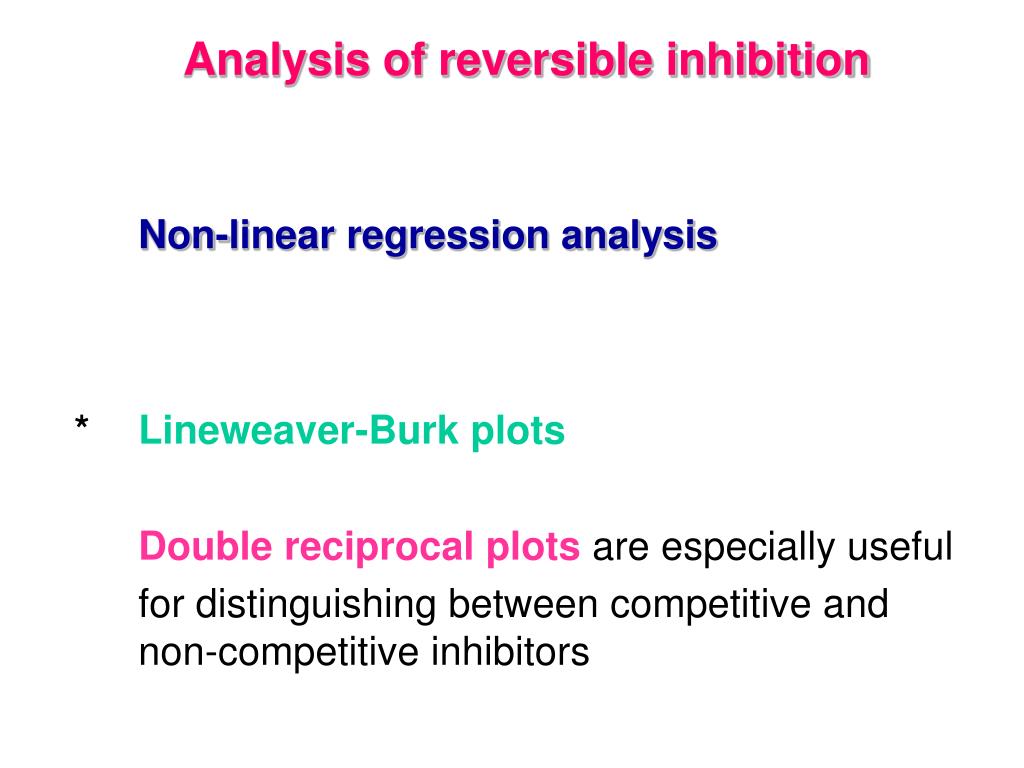 Analysis of reversible inhibition

Non-linear regression analysis

* Lineweaver-Burk plots

Double reciprocal plots are especially useful for distinguishing between competitive and non-competitive inhibitors